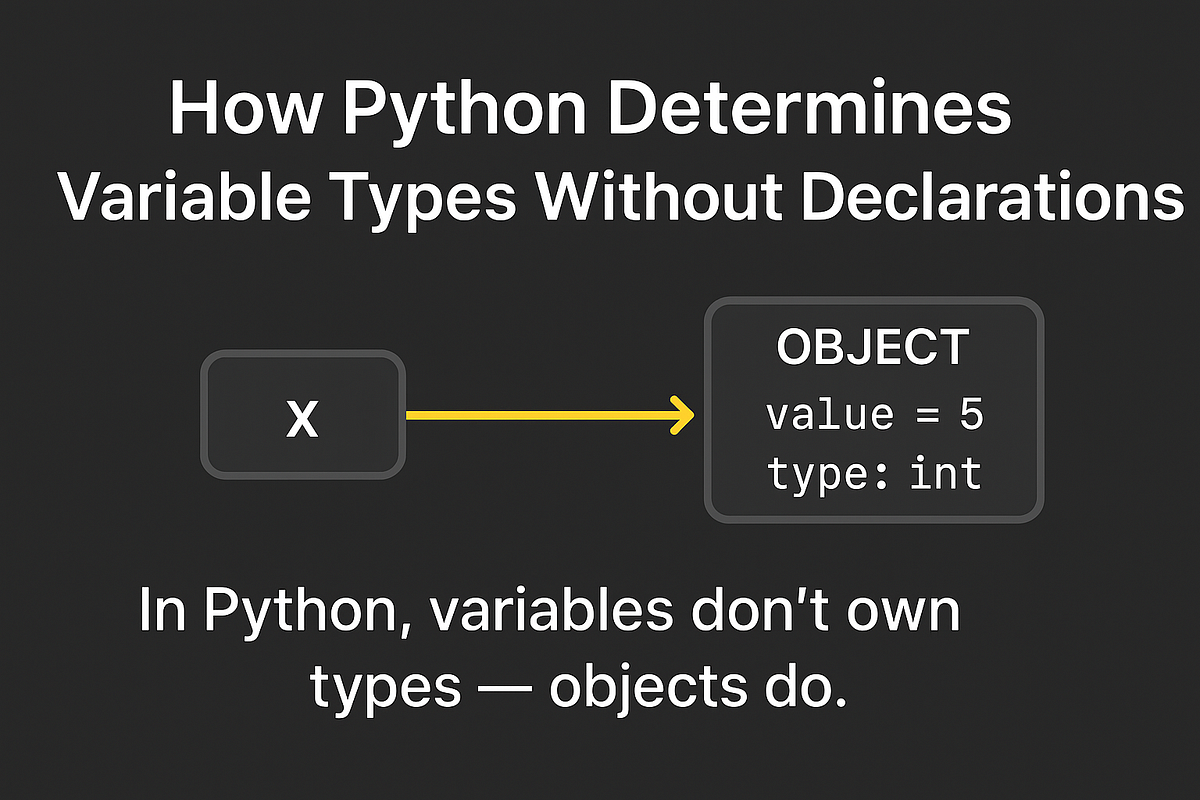 How Python Determines Variable Types Without Declarations

X

OBJECT
value = 5
type: int

In Python, variables don't own types — objects do.